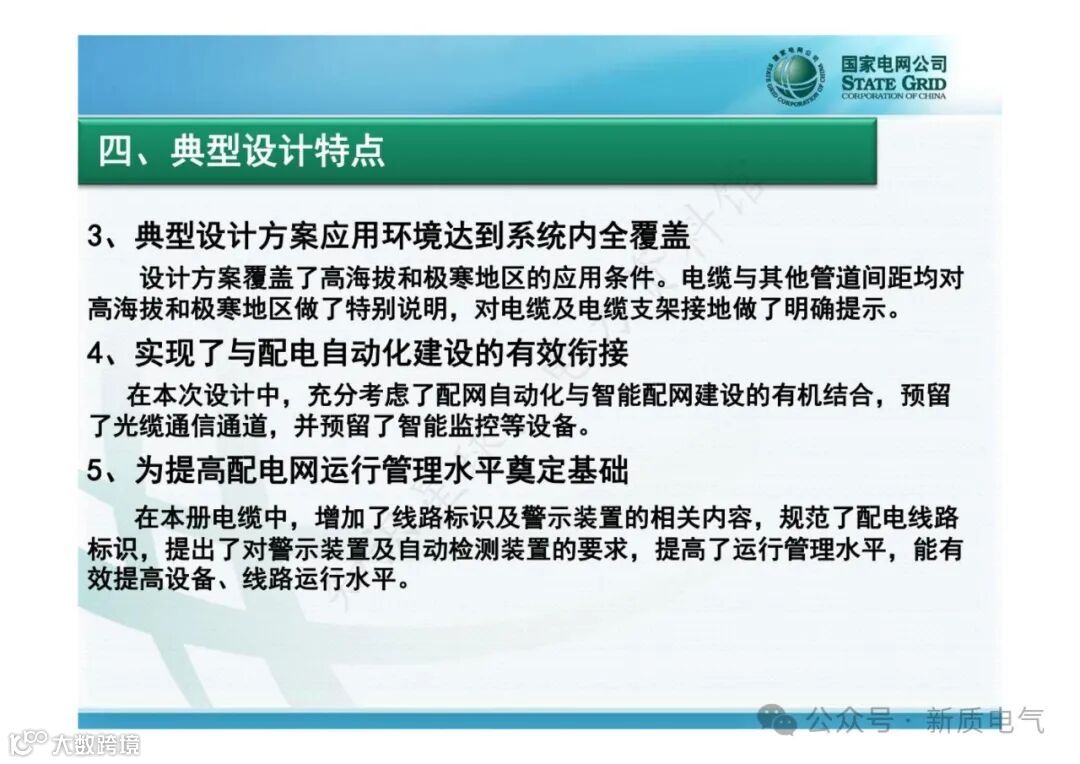 国家电网公司
STATE GRID
CORPORATION OF CHINA

四、典型设计特点

3、典型设计方案应用环境达到系统内全覆盖

设计方案覆盖了高海拔和极寒地区的应用条件。电缆与其他管道间距均对高海拔和极寒地区做了特别说明，对电缆及电缆支架接地做了明确提示。

4、实现了与配电自动化建设的有效衔接

在本次设计中，充分考虑了配网自动化与智能配网建设的有机结合，预留了光缆通信通道，并预留了智能监控等设备。

5、为提高配电网运行管理水平奠定基础

在本册电缆中，增加了线路标识及警示装置的相关内容，规范了配电线路标识，提出了对警示装置及自动检测装置的要求，提高了运行管理水平，能有效提高设备、线路运行水平。

公众号 · 新质电气

大数跨境